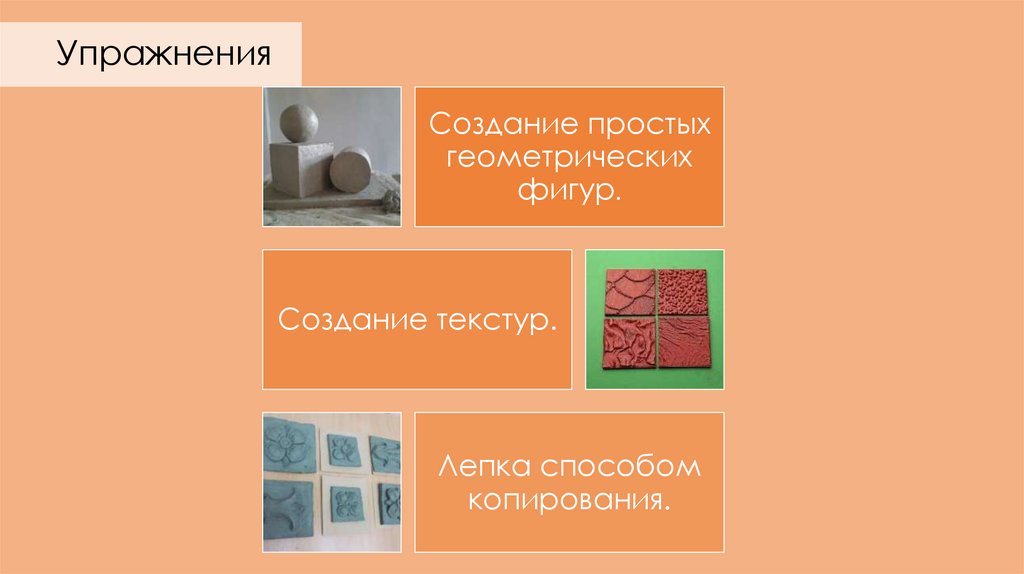 Упражнения

Создание простых геометрических фигур.

Создание текстур.

Лепка способом копирования.